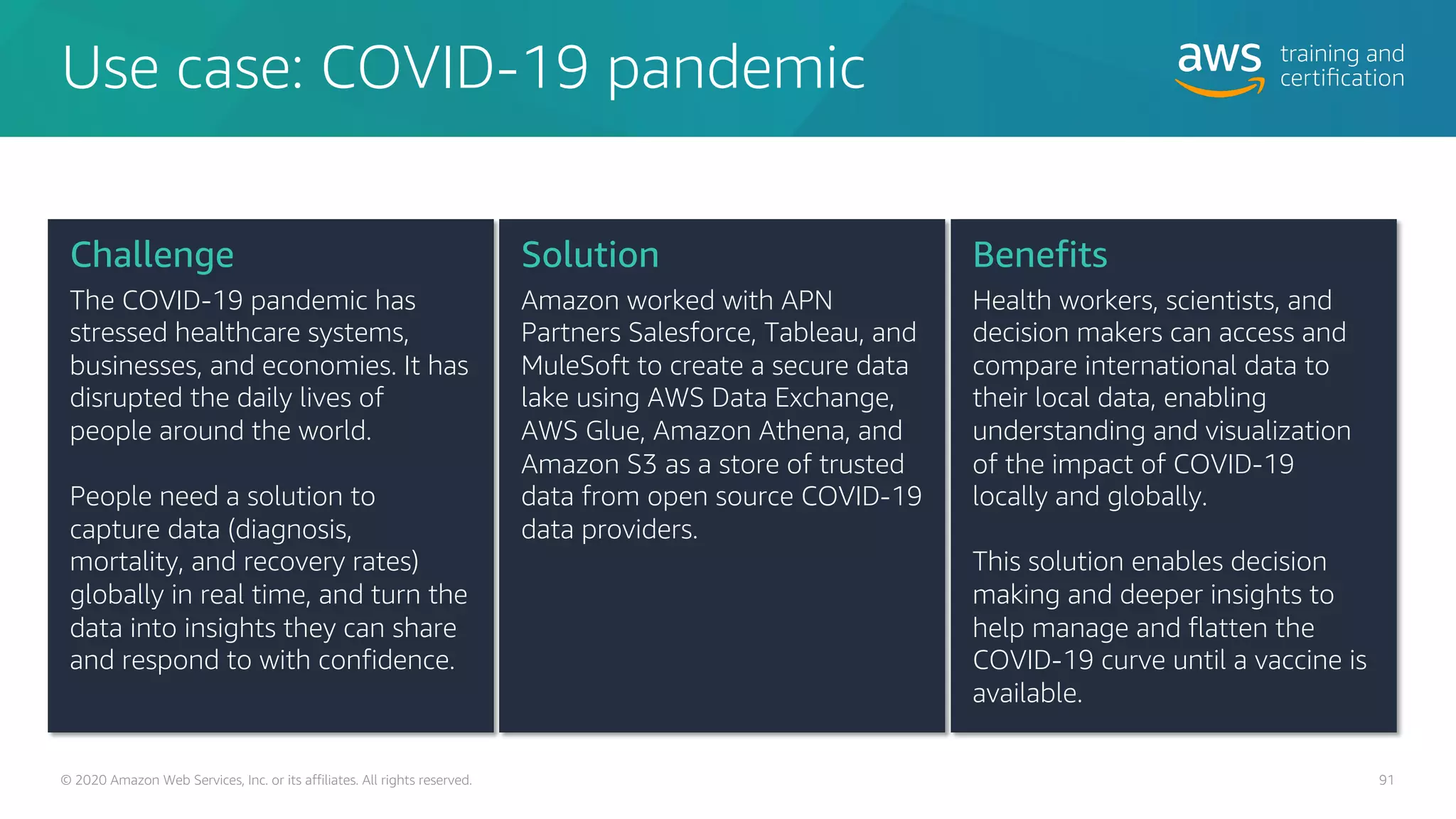 Use case: COVID-19 pandemic

aws training and certification

Challenge

The COVID-19 pandemic has stressed healthcare systems, businesses, and economies. It has disrupted the daily lives of people around the world.

People need a solution to capture data (diagnosis, mortality, and recovery rates) globally in real time, and turn the data into insights they can share and respond to with confidence.

Solution

Amazon worked with APN Partners Salesforce, Tableau, and MuleSoft to create a secure data lake using AWS Data Exchange, AWS Glue, Amazon Athena, and Amazon S3 as a store of trusted data from open source COVID-19 data providers.

Benefits

Health workers, scientists, and decision makers can access and compare international data to their local data, enabling understanding and visualization of the impact of COVID-19 locally and globally.

This solution enables decision making and deeper insights to help manage and flatten the COVID-19 curve until a vaccine is available.

© 2020 Amazon Web Services, Inc. or its affiliates. All rights reserved.

91